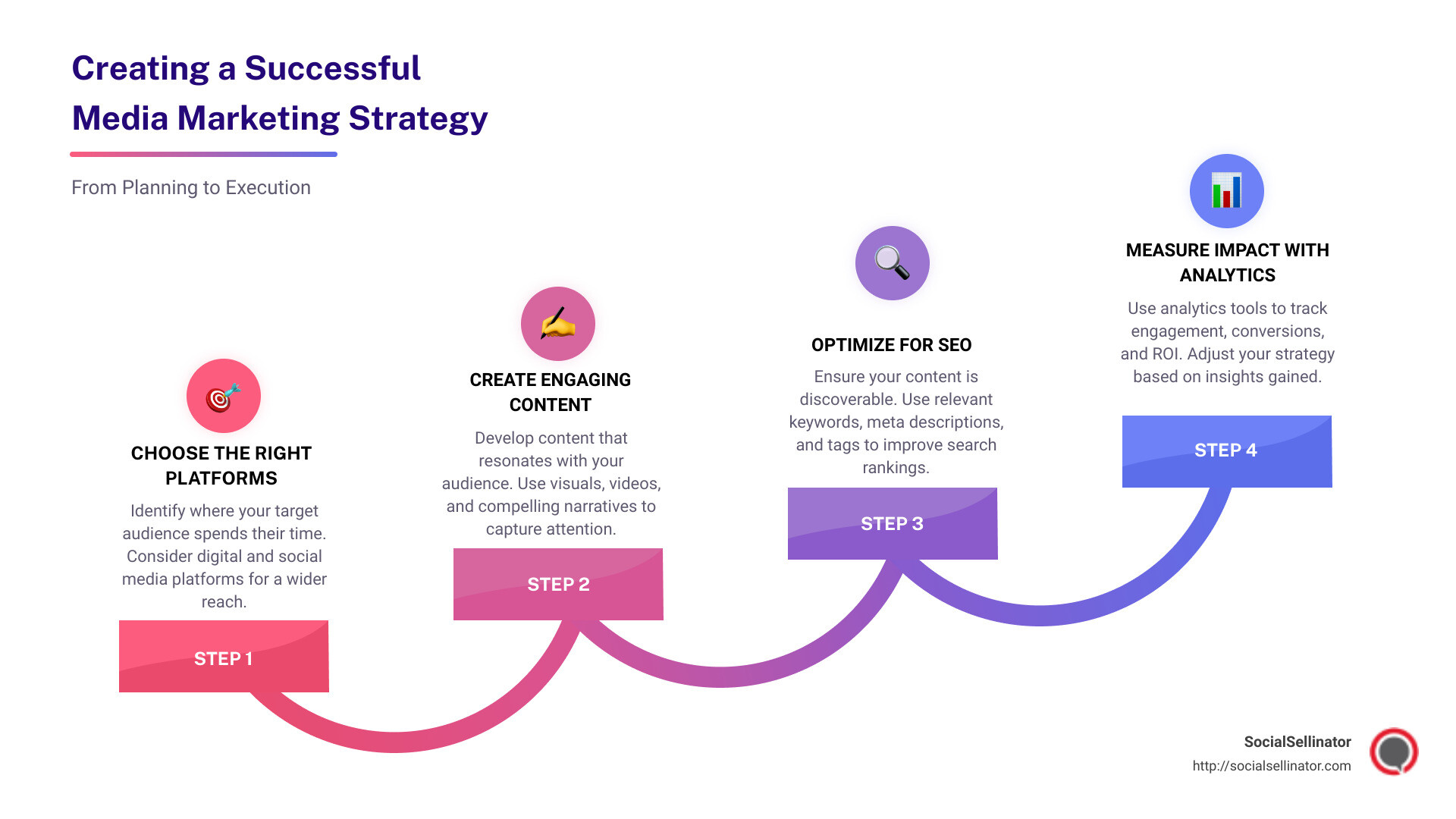 Creating a Successful Media Marketing Strategy

From Planning to Execution

CHOOSE THE RIGHT PLATFORMS

Identify where your target audience spends their time. Consider digital and social media platforms for a wider reach.

STEP 1

CREATE ENGAGING CONTENT

Develop content that resonates with your audience. Use visuals, videos, and compelling narratives to capture attention.

STEP 2

OPTIMIZE FOR SEO

Ensure your content is discoverable. Use relevant keywords, meta descriptions, and tags to improve search rankings.

STEP 3

MEASURE IMPACT WITH ANALYTICS

Use analytics tools to track engagement, conversions, and ROI. Adjust your strategy based on insights gained.

STEP 4

SocialSellinator
http://socialsellinator.com